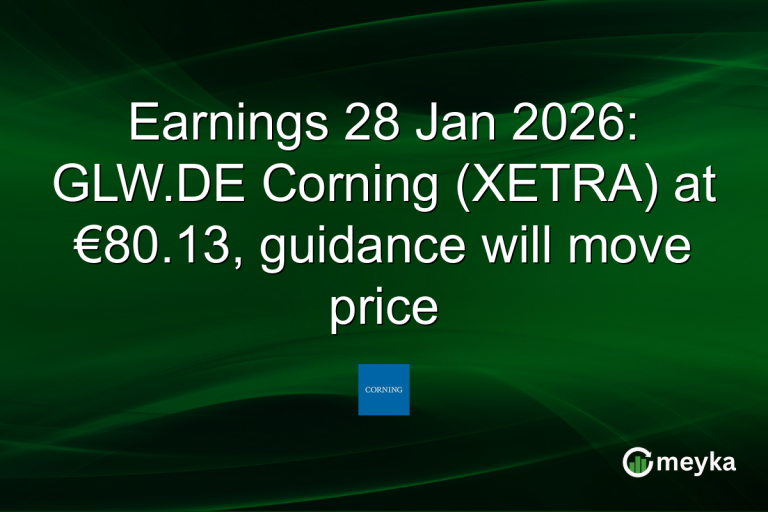 Earnings 28 Jan 2026: GLW.DE Corning (XETRA) at €80.13, guidance will move price

CORNING

meyka